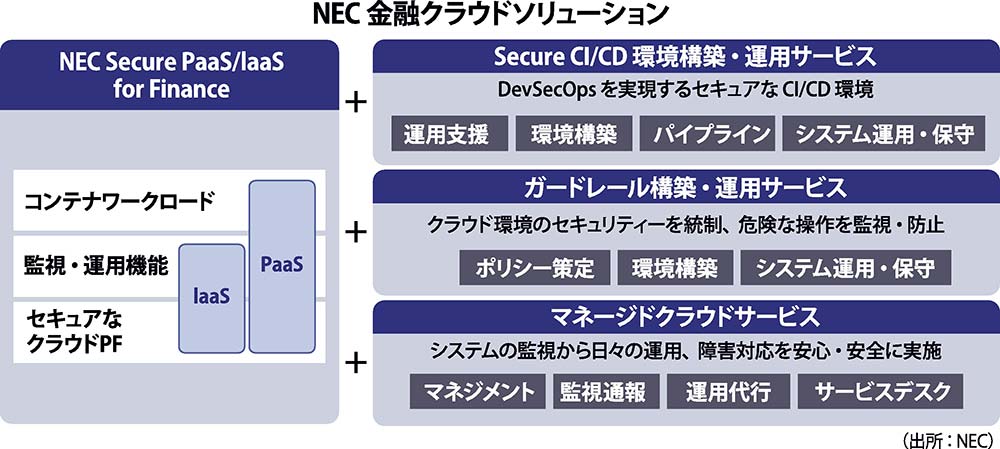 NEC 金融クラウドソリューション

NEC Secure PaaS/IaaS for Finance

コンテナワークロード

監視・運用機能

セキュアなクラウドPF

IaaS

PaaS

+

Secure CI/CD 環境構築・運用サービス

DevSecOps を実現するセキュアな CI/CD 環境

運用支援　環境構築　パイプライン　システム運用・保守

+

ガードレール構築・運用サービス

クラウド環境のセキュリティーを統制、危険な操作を監視・防止

ポリシー策定　環境構築　システム運用・保守

+

マネージドクラウドサービス

システムの監視から日々の運用、障害対応を安心・安全に実施

マネジメント　監視通報　運用代行　サービスデスク

（出所：NEC）